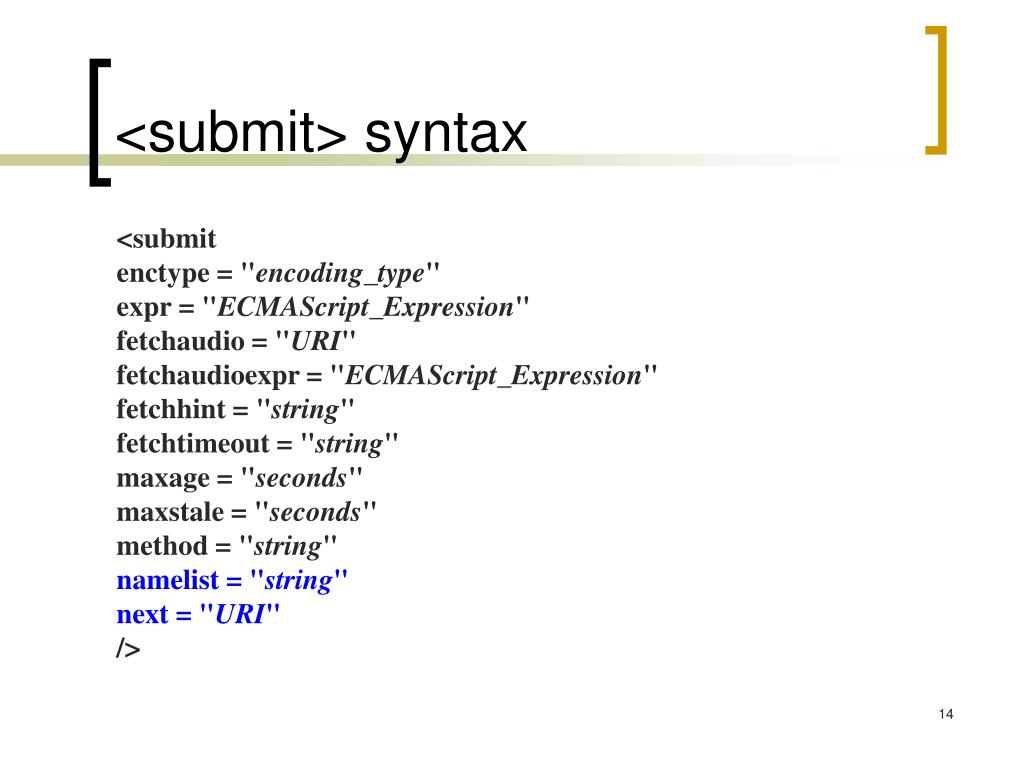 <submit> syntax

<submit
enctype = "encoding_type"
expr = "ECMAScript_Expression"
fetchaudio = "URI"
fetchaudioexpr = "ECMAScript_Expression"
fetchhint = "string"
fetchtimeout = "string"
maxage = "seconds"
maxstale = "seconds"
method = "string"
namelist = "string"
next = "URI"
/>

14